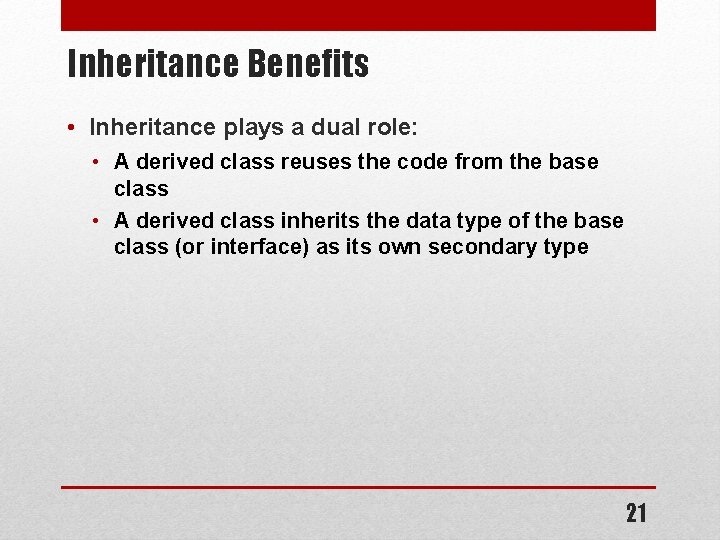 Inheritance Benefits

• Inheritance plays a dual role:
  • A derived class reuses the code from the base class
  • A derived class inherits the data type of the base class (or interface) as its own secondary type

21